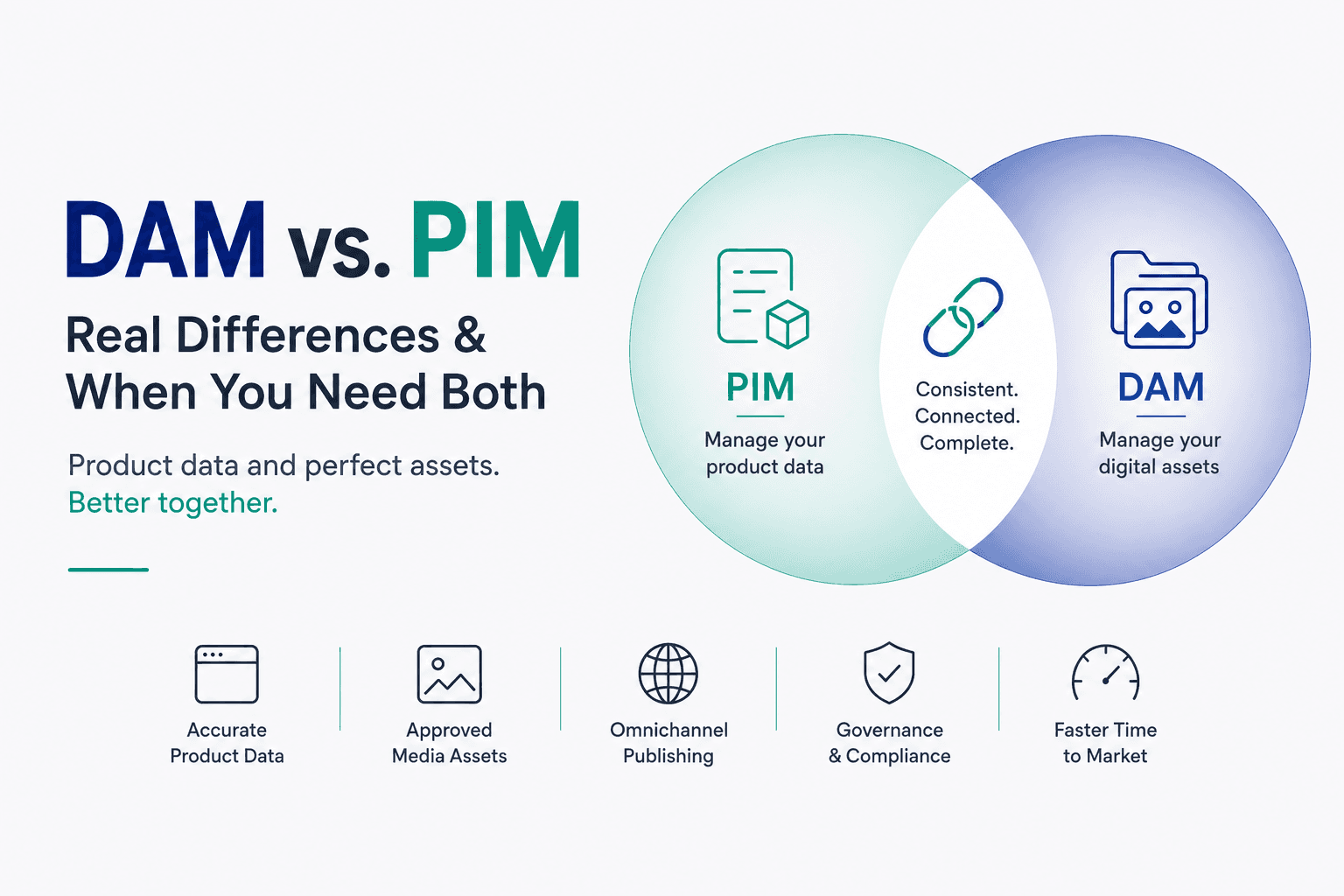 DAM vs. PIM

Real Differences & When You Need Both

Product data and perfect assets. Better together.

PIM
Manage your product data

Consistent. Connected. Complete.

DAM
Manage your digital assets

Accurate Product Data

Approved Media Assets

Omnichannel Publishing

Governance & Compliance

Faster Time to Market